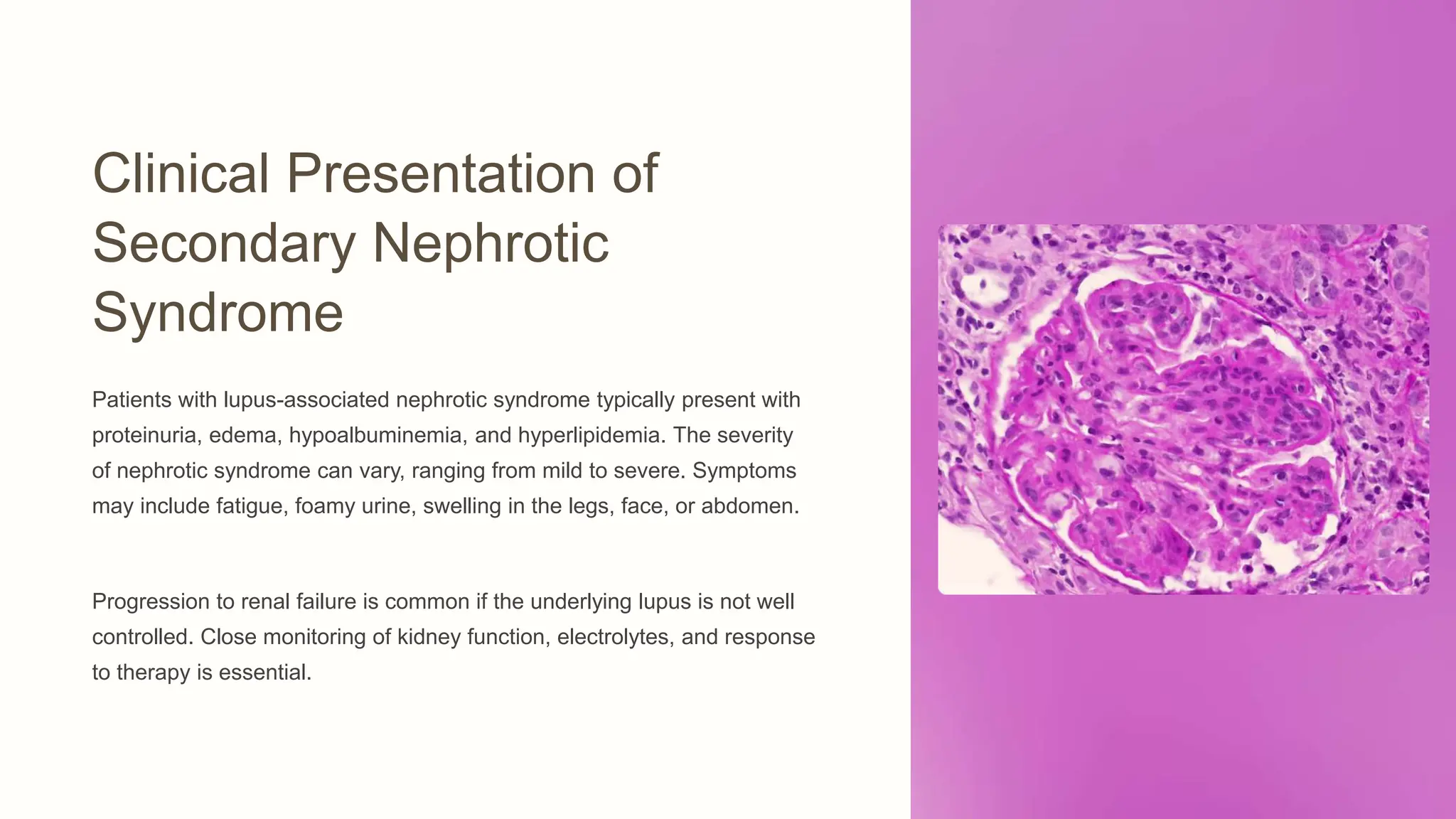 Clinical Presentation of Secondary Nephrotic Syndrome

Patients with lupus-associated nephrotic syndrome typically present with proteinuria, edema, hypoalbuminemia, and hyperlipidemia. The severity of nephrotic syndrome can vary, ranging from mild to severe. Symptoms may include fatigue, foamy urine, swelling in the legs, face, or abdomen.

Progression to renal failure is common if the underlying lupus is not well controlled. Close monitoring of kidney function, electrolytes, and response to therapy is essential.